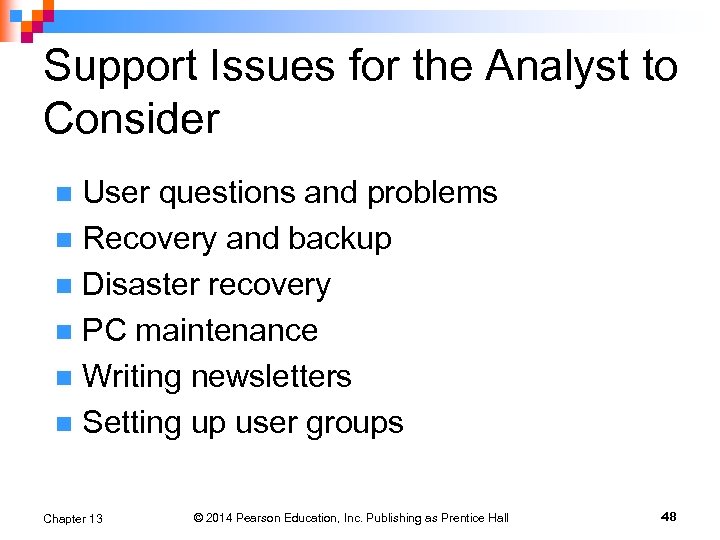 Support Issues for the Analyst to Consider

- User questions and problems
- Recovery and backup
- Disaster recovery
- PC maintenance
- Writing newsletters
- Setting up user groups

Chapter 13 © 2014 Pearson Education, Inc. Publishing as Prentice Hall 48